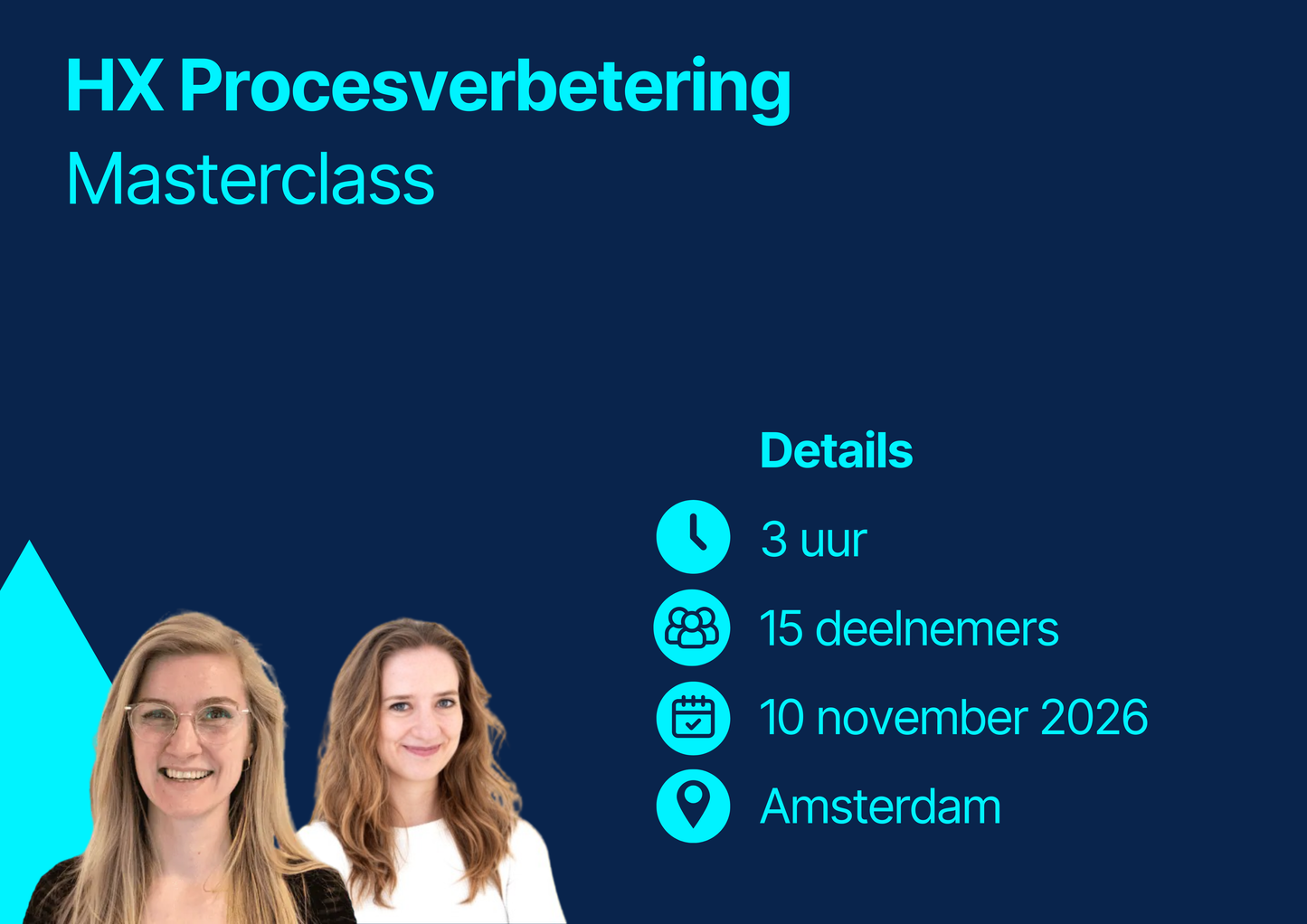 HX Procesverbetering
Masterclass

Details
3 uur
15 deelnemers
10 november 2026
Amsterdam